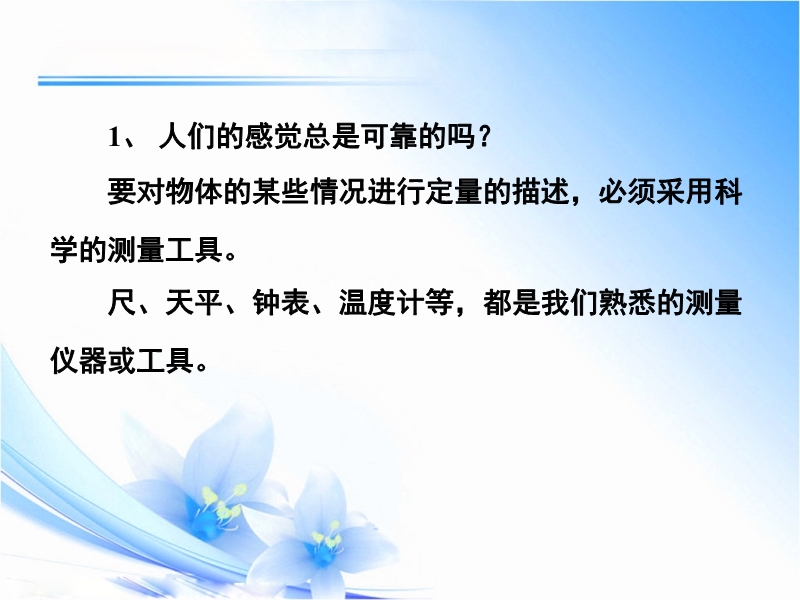 1、 人们的感觉总是可靠的吗？

要对物体的某些情况进行定量的描述，必须采用科学的测量工具。

尺、天平、钟表、温度计等，都是我们熟悉的测量仪器或工具。